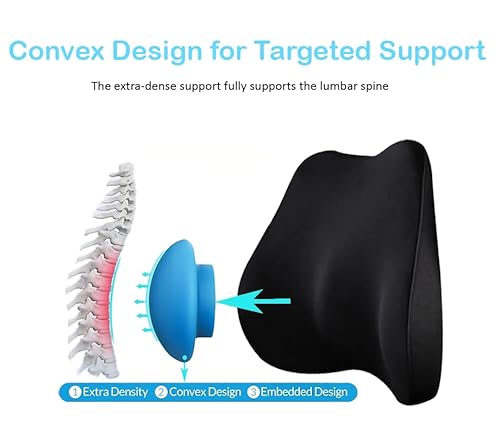 Convex Design for Targeted Support

The extra-dense support fully supports the lumbar spine

1 Extra Density 2 Convex Design 3 Embedded Design